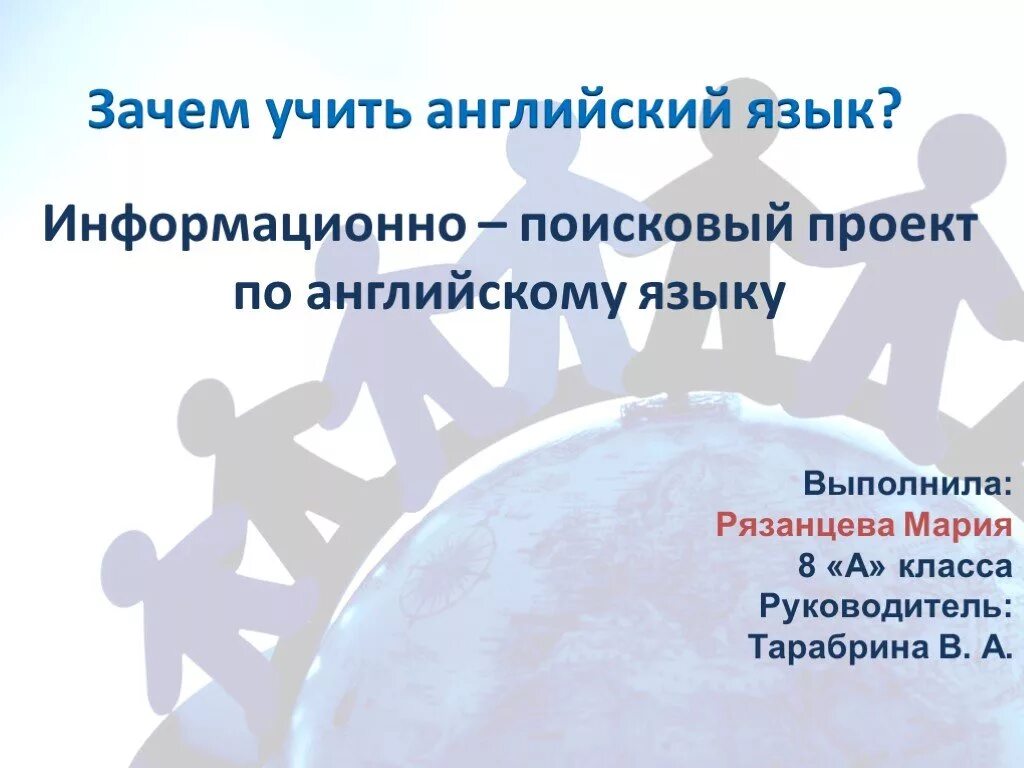 Зачем учить английский язык?

Информационно – поисковый проект по английскому языку

Выполнила:
Рязанцева Мария
8 «А» класса
Руководитель:
Тарабрина В. А.